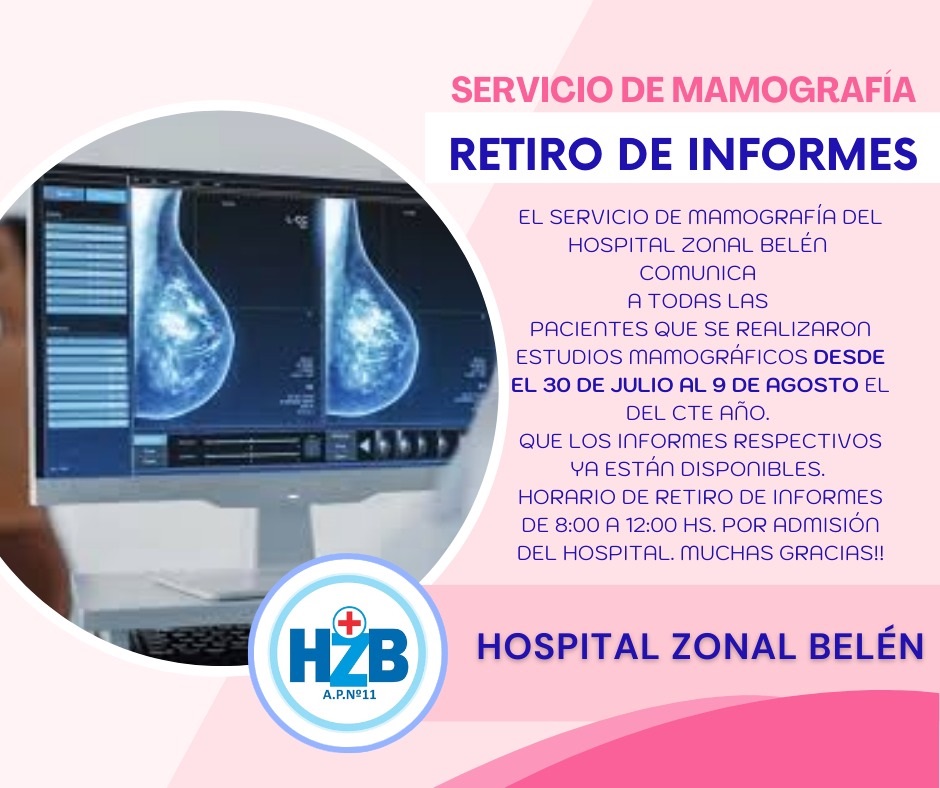 SERVICIO DE MAMOGRAFÍA

RETIRO DE INFORMES

EL SERVICIO DE MAMOGRAFÍA DEL HOSPITAL ZONAL BELÉN COMUNICA A TODAS LAS PACIENTES QUE SE REALIZARON ESTUDIOS MAMOGRÁFICOS DESDE EL 30 DE JULIO AL 9 DE AGOSTO EL DEL CTE AÑO.
QUE LOS INFORMES RESPECTIVOS YA ESTÁN DISPONIBLES.
HORARIO DE RETIRO DE INFORMES DE 8:00 A 12:00 HS. POR ADMISIÓN DEL HOSPITAL. MUCHAS GRACIAS!!

HZB
A.P.Nº11

HOSPITAL ZONAL BELÉN